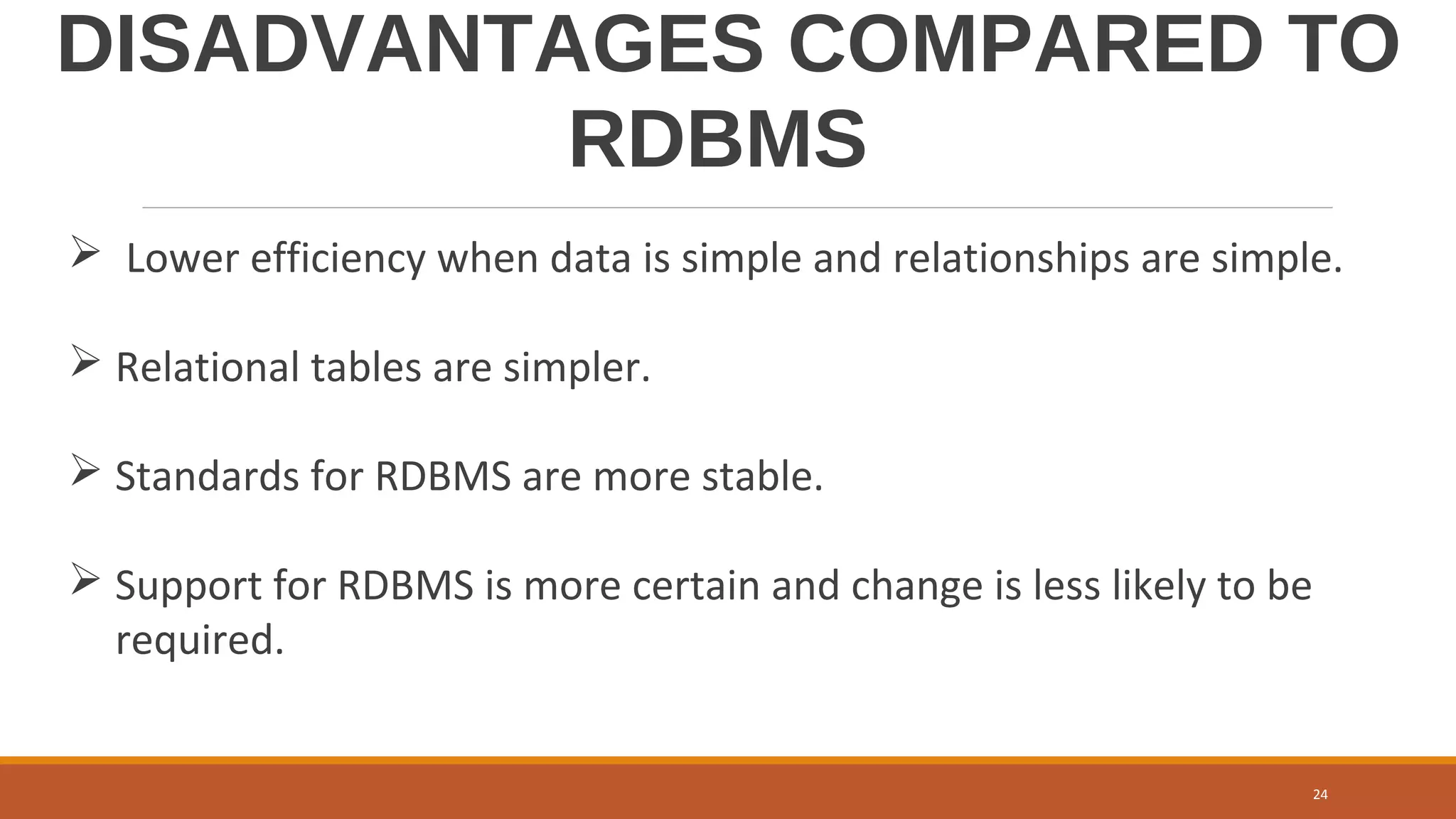 DISADVANTAGES COMPARED TO RDBMS

➢ Lower efficiency when data is simple and relationships are simple.

➢ Relational tables are simpler.

➢ Standards for RDBMS are more stable.

➢ Support for RDBMS is more certain and change is less likely to be required.

24